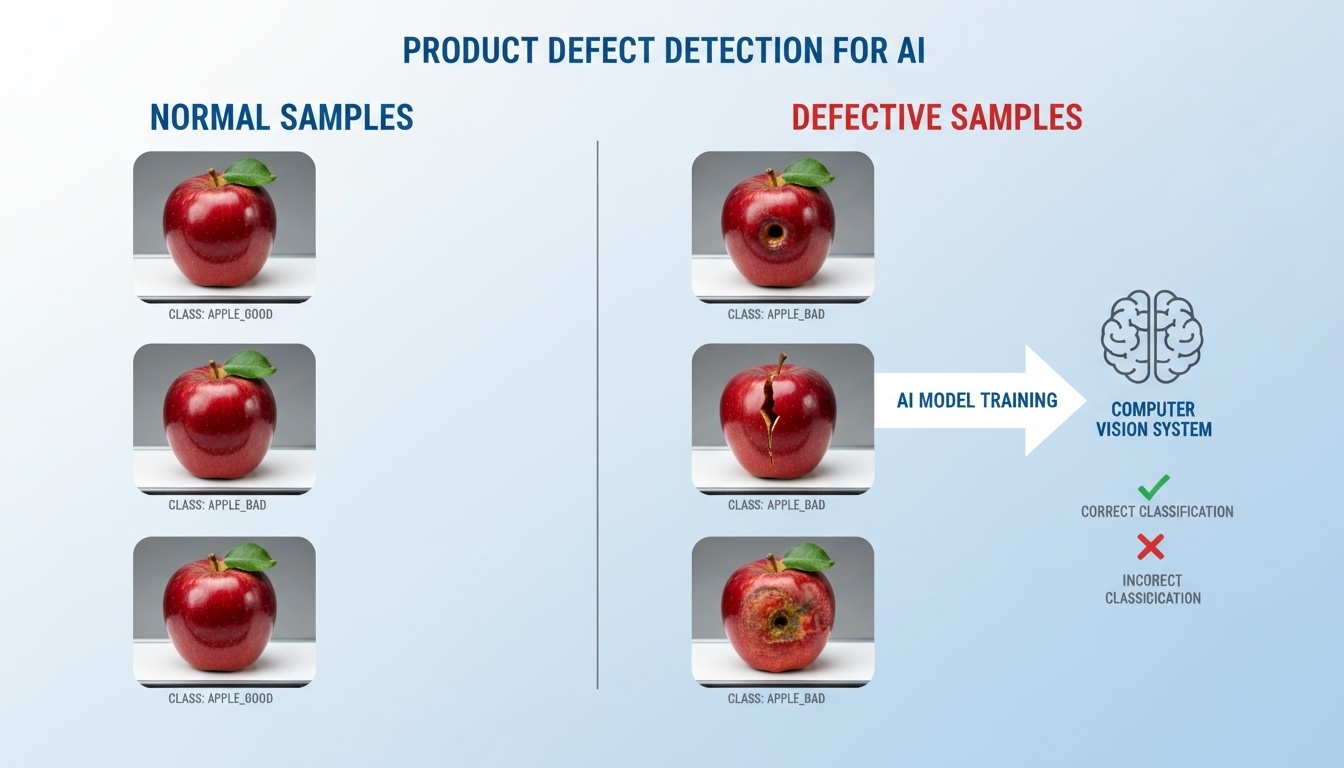 PRODUCT DEFECT DETECTION FOR AI

NORMAL SAMPLES

CLASS: APPLE_GOOD

CLASS: APPLE_BAD

CLASS: APPLE_GOOD

DEFECTIVE SAMPLES

CLASS: APPLE_BAD

CLASS: APPLE_BAD

CLASS: APPLE_BAD

AI MODEL TRAINING

COMPUTER VISION SYSTEM

CORRECT CLASSIFICATION

INCORECT CLASSICICATION